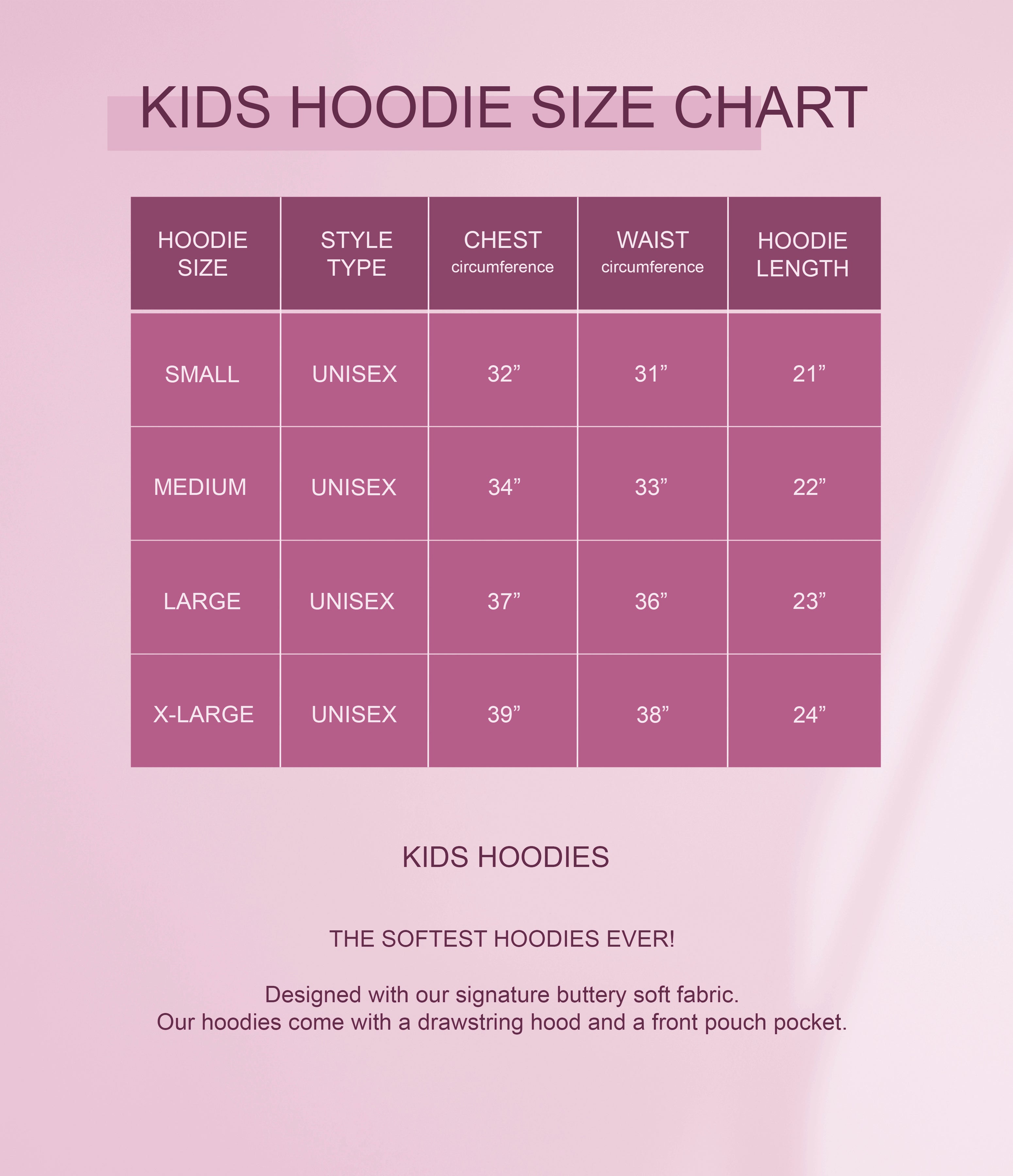 KIDS HOODIE SIZE CHART

| HOODIE SIZE | STYLE TYPE | CHEST circumference | WAIST circumference | HOODIE LENGTH |
|---|---|---|---|---|
| SMALL | UNISEX | 32” | 31” | 21” |
| MEDIUM | UNISEX | 34” | 33” | 22” |
| LARGE | UNISEX | 37” | 36” | 23” |
| X-LARGE | UNISEX | 39” | 38” | 24” |

KIDS HOODIES

THE SOFTEST HOODIES EVER!

Designed with our signature buttery soft fabric.
Our hoodies come with a drawstring hood and a front pouch pocket.